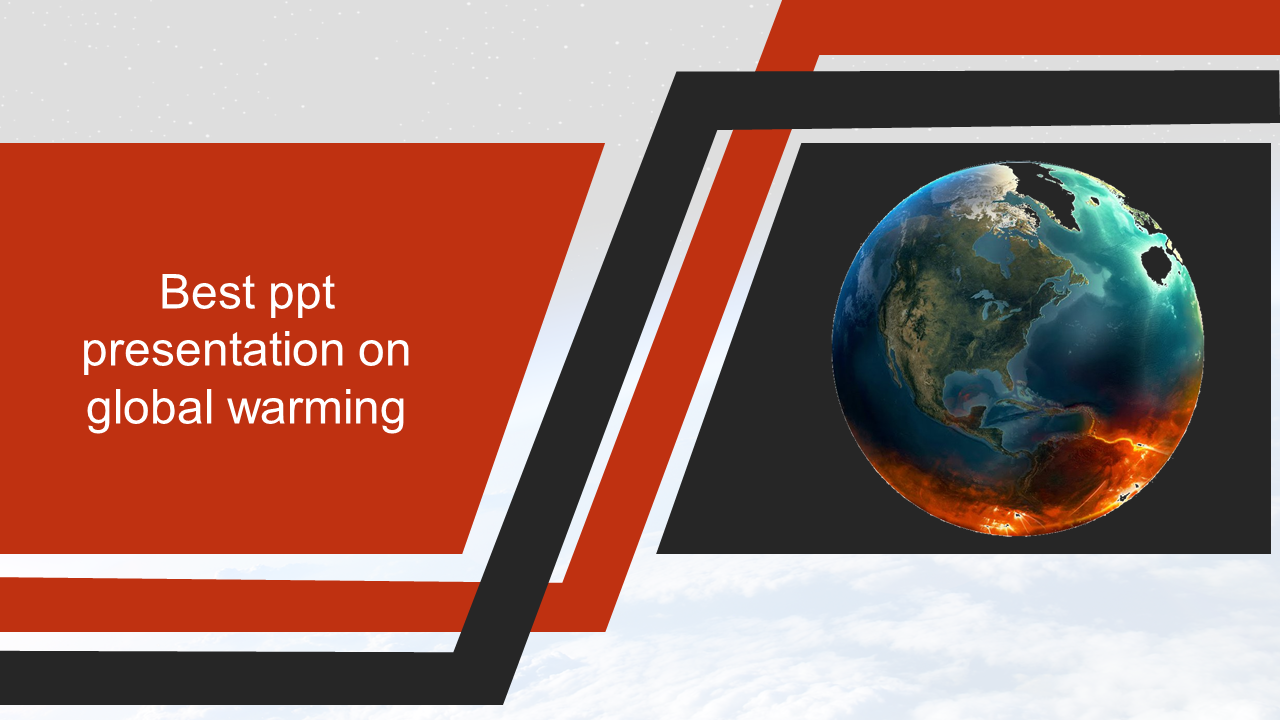 Best ppt presentation on global warming